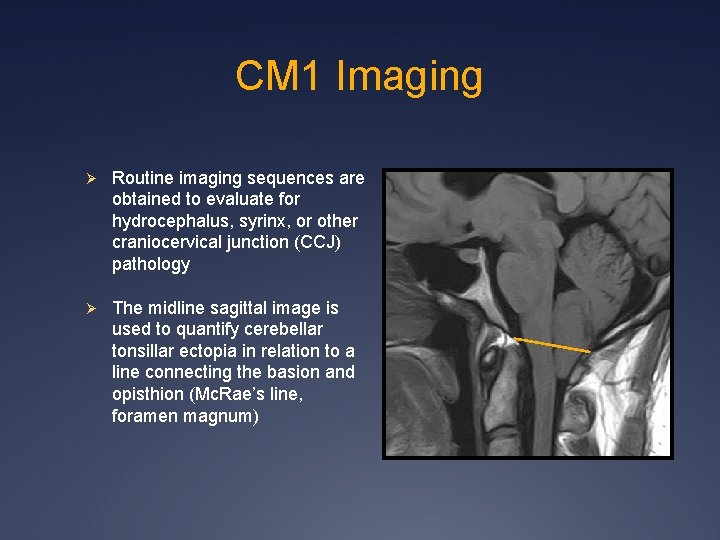 CM1 Imaging

➢ Routine imaging sequences are obtained to evaluate for hydrocephalus, syrinx, or other craniocervical junction (CCJ) pathology

➢ The midline sagittal image is used to quantify cerebellar tonsillar ectopia in relation to a line connecting the basion and opisthion (McRae's line, foramen magnum)